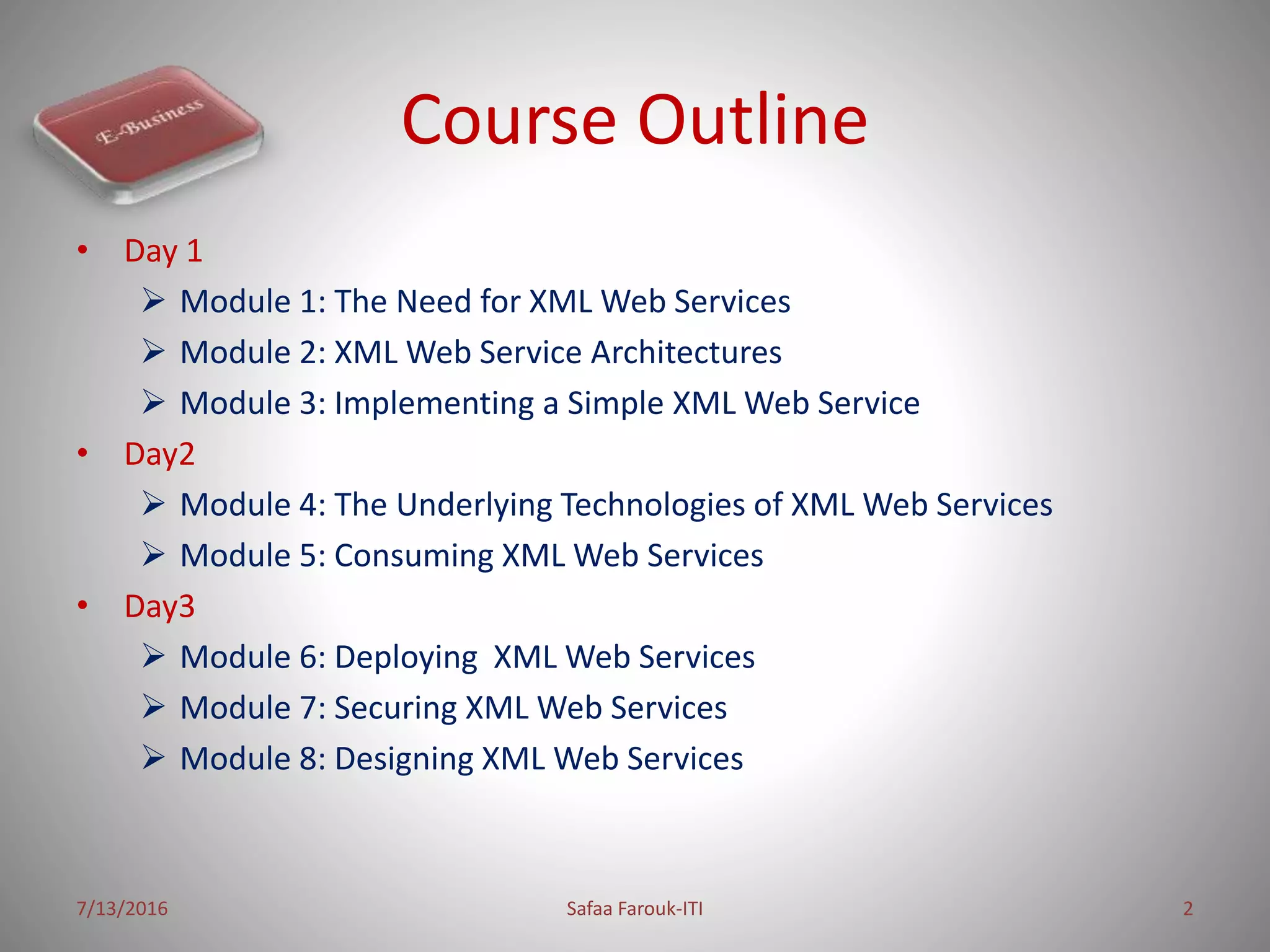 E-Business

Course Outline

• Day 1
➢ Module 1: The Need for XML Web Services
➢ Module 2: XML Web Service Architectures
➢ Module 3: Implementing a Simple XML Web Service
• Day2
➢ Module 4: The Underlying Technologies of XML Web Services
➢ Module 5: Consuming XML Web Services
• Day3
➢ Module 6: Deploying XML Web Services
➢ Module 7: Securing XML Web Services
➢ Module 8: Designing XML Web Services

7/13/2016 Safaa Farouk-ITI 2